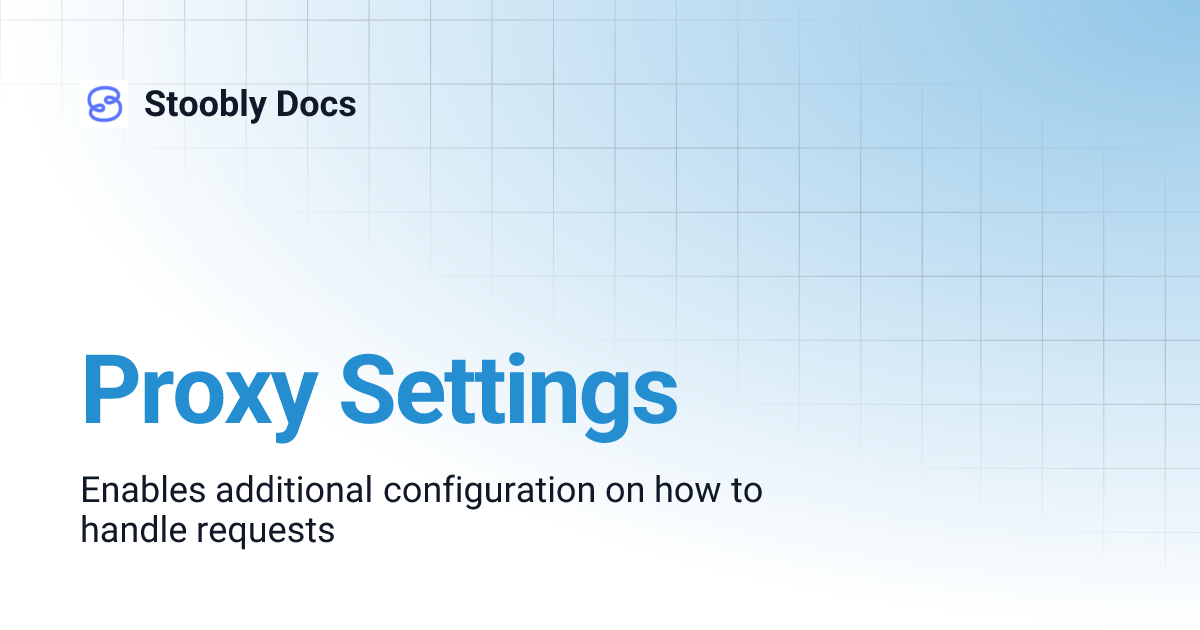 Stoobly Docs

Proxy Settings

Enables additional configuration on how to handle requests